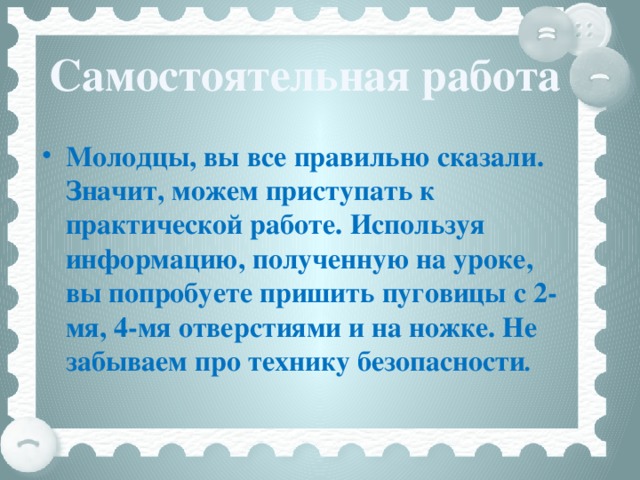 Самостоятельная работа

• Молодцы, вы все правильно сказали. Значит, можем приступать к практической работе. Используя информацию, полученную на уроке, вы попробуете пришить пуговицы с 2-мя, 4-мя отверстиями и на ножке. Не забываем про технику безопасности.